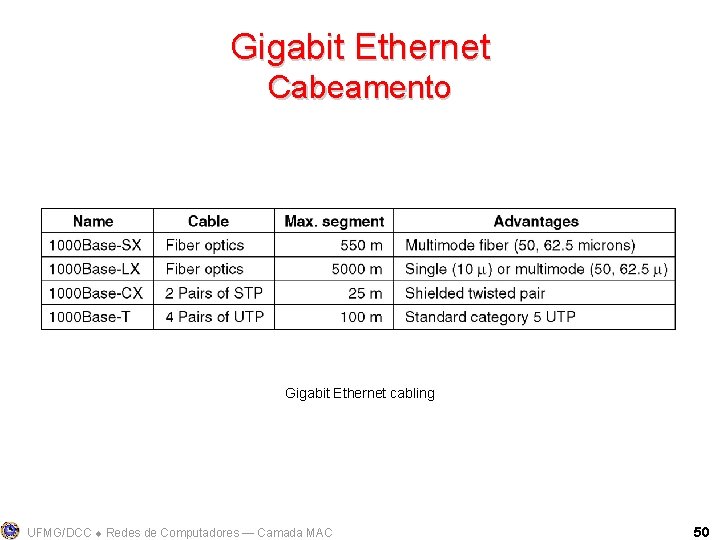 Gigabit Ethernet
Cabeamento

| Name | Cable | Max. segment | Advantages |
|---|---|---|---|
| 1000Base-SX | Fiber optics | 550 m | Multimode fiber (50, 62.5 microns) |
| 1000Base-LX | Fiber optics | 5000 m | Single (10 $\mu$) or multimode (50, 62.5 $\mu$) |
| 1000Base-CX | 2 Pairs of STP | 25 m | Shielded twisted pair |
| 1000Base-T | 4 Pairs of UTP | 100 m | Standard category 5 UTP |

Gigabit Ethernet cabling

UFMG/DCC ◆ Redes de Computadores — Camada MAC

50